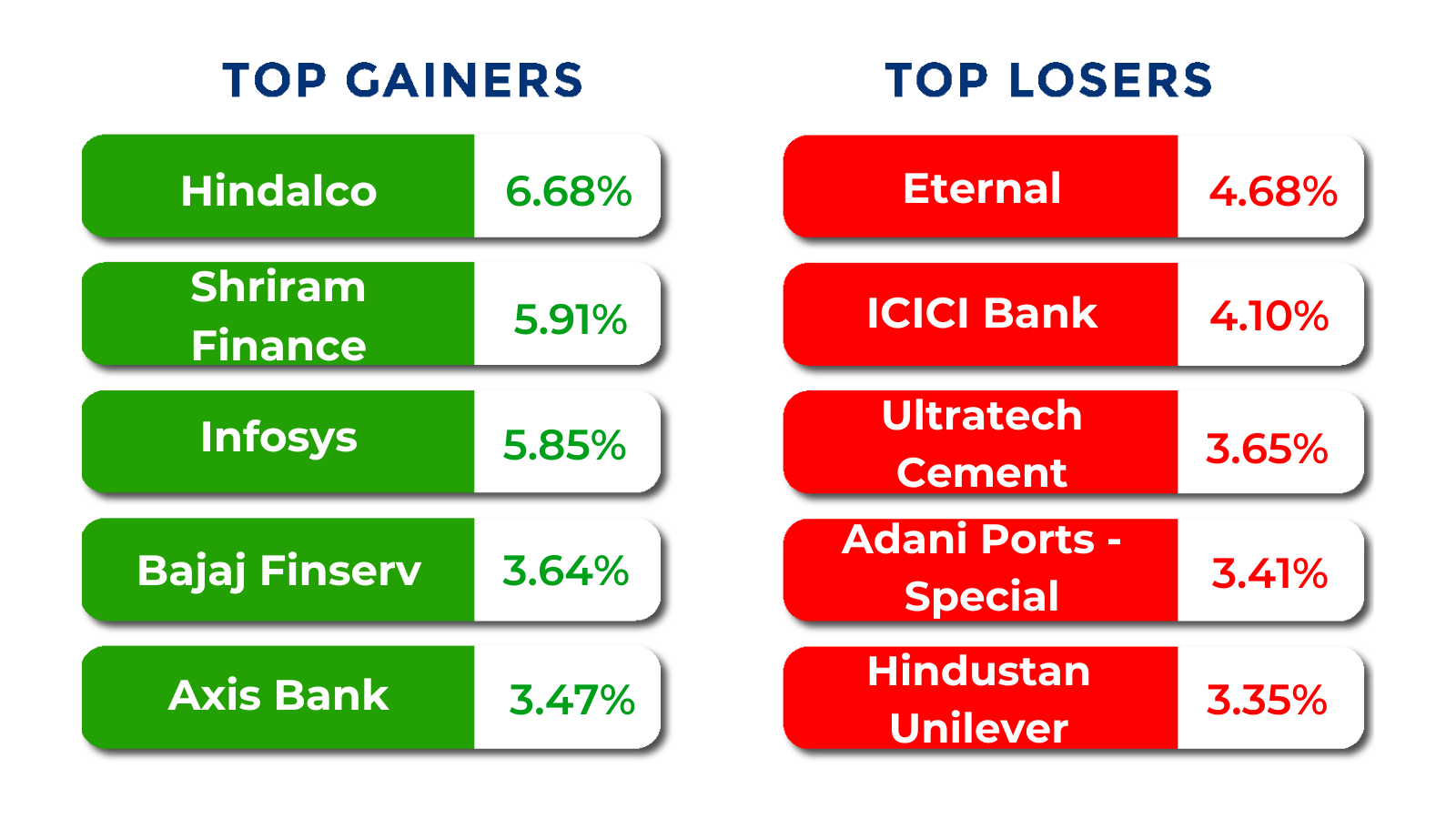 TOP GAINERS

| Hindalco | 6.68% |
|---|---|
| Shriram Finance | 5.91% |
| Infosys | 5.85% |
| Bajaj Finserv | 3.64% |
| Axis Bank | 3.47% |

TOP LOSERS

| Eternal | 4.68% |
|---|---|
| ICICI Bank | 4.10% |
| Ultratech Cement | 3.65% |
| Adani Ports - Special | 3.41% |
| Hindustan Unilever | 3.35% |